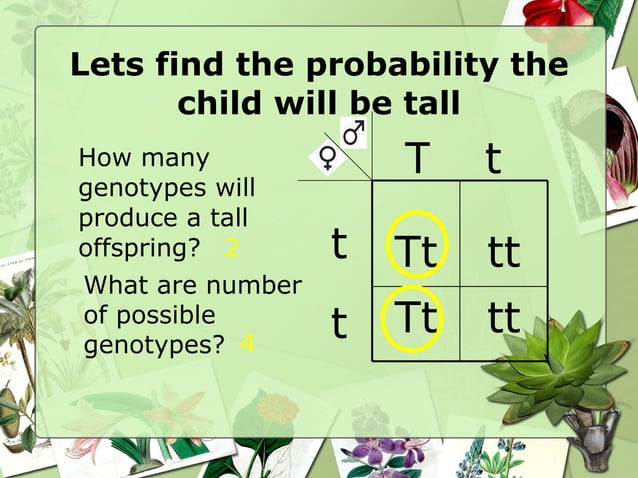 Lets find the probability the child will be tall

How many genotypes will produce a tall offspring? 2

What are number of possible genotypes? 4

| ♀ \ ♂ | T | t |
|---|---|---|
| t | Tt | tt |
| t | Tt | tt |